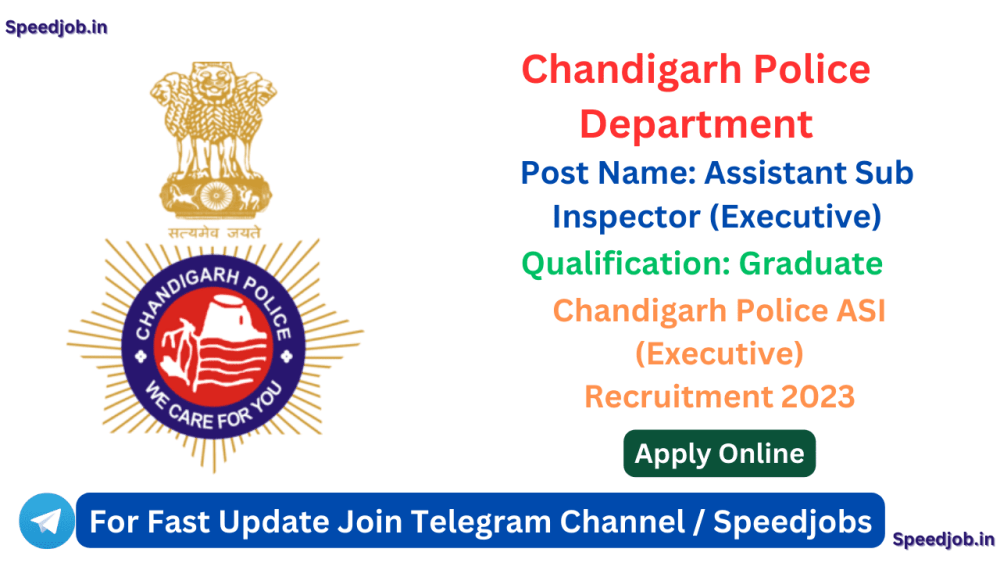 Speedjob.in

सत्यमेव जयते

CHANDIGARH POLICE

WE CARE FOR YOU

Chandigarh Police Department

Post Name: Assistant Sub Inspector (Executive)

Qualification: Graduate

Chandigarh Police ASI (Executive) Recruitment 2023

Apply Online

For Fast Update Join Telegram Channel / Speedjobs

Speedjob.in